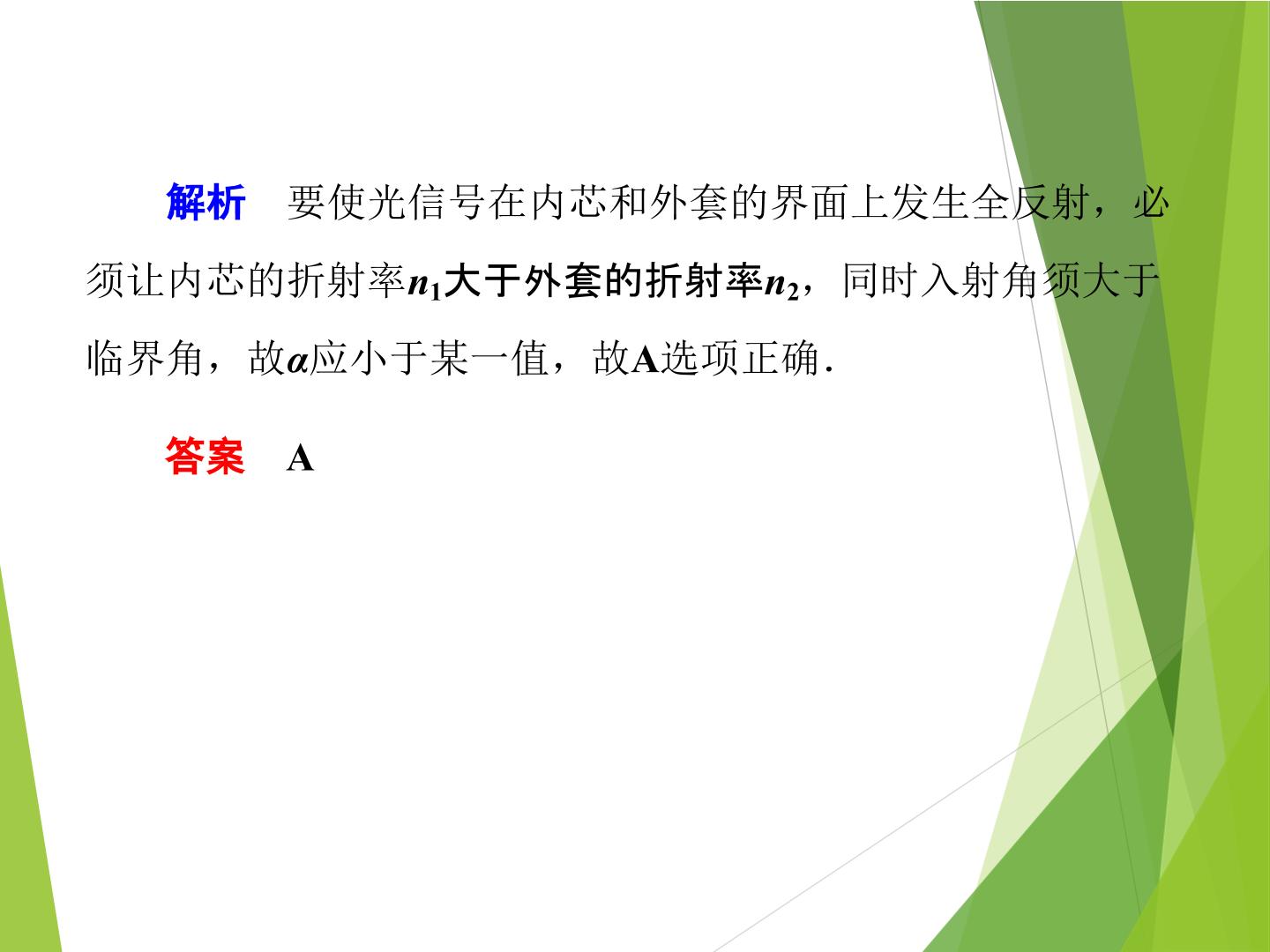 解析 要使光信号在内芯和外套的界面上发生全反射，必须让内芯的折射率$n_1$大于外套的折射率$n_2$，同时入射角须大于临界角，故$\alpha$应小于某一值，故A选项正确.

答案 A